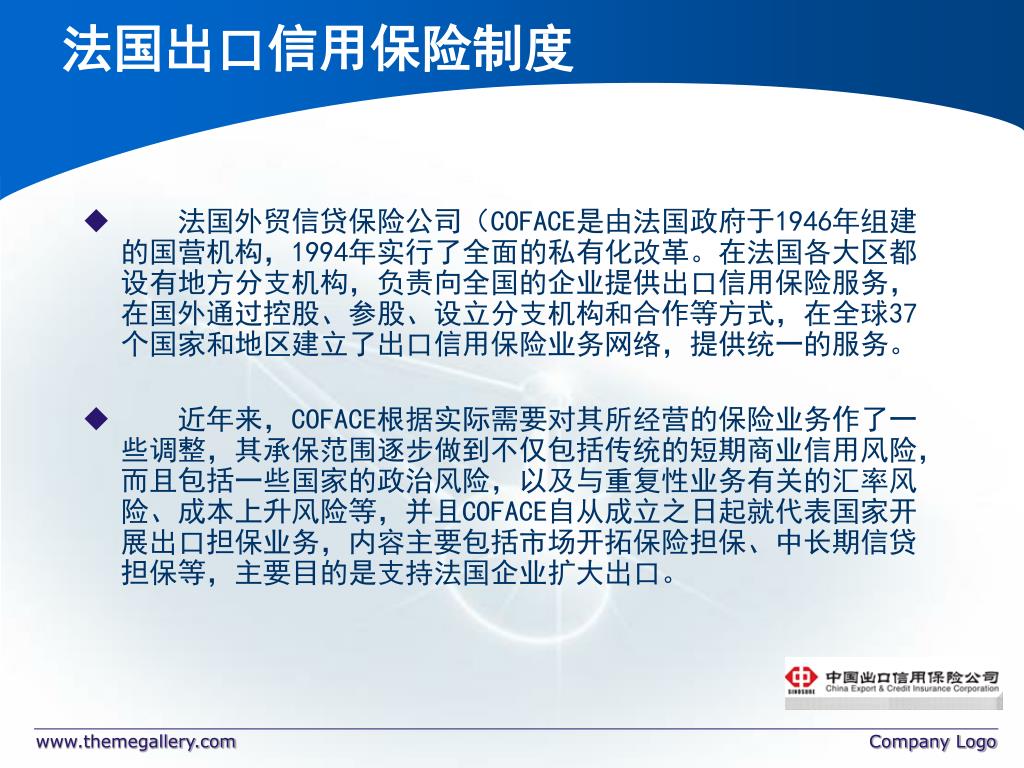 法国出口信用保险制度

◆ 法国外贸信贷保险公司（COFACE是由法国政府于1946年组建的国营机构，1994年实行了全面的私有化改革。在法国各大区都设有地方分支机构，负责向全国的企业提供出口信用保险服务，在国外通过控股、参股、设立分支机构和合作等方式，在全球37个国家和地区建立了出口信用保险业务网络，提供统一的服务。

◆ 近年来，COFACE根据实际需要对其所经营的保险业务作了一些调整，其承保范围逐步做到不仅包括传统的短期商业信用风险，而且包括一些国家的政治风险，以及与重复性业务有关的汇率风险、成本上升风险等，并且COFACE自从成立之日起就代表国家开展出口担保业务，内容主要包括市场开拓保险担保、中长期信贷担保等，主要目的是支持法国企业扩大出口。

SINOSURE 中国出口信用保险公司 China Export & Credit Insurance Corporation

www.themegallery.com

Company Logo